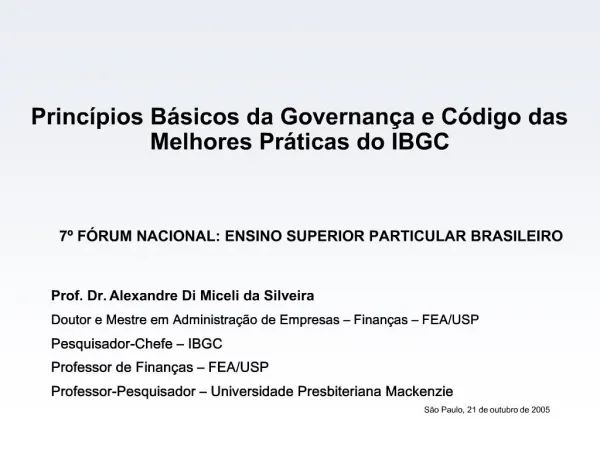 Princípios Básicos da Governança e Código das Melhores Práticas do IBGC

7º FÓRUM NACIONAL: ENSINO SUPERIOR PARTICULAR BRASILEIRO

Prof. Dr. Alexandre Di Miceli da Silveira

Doutor e Mestre em Administração de Empresas – Finanças – FEA/USP

Pesquisador-Chefe – IBGC

Professor de Finanças – FEA/USP

Professor-Pesquisador – Universidade Presbiteriana Mackenzie

São Paulo, 21 de outubro de 2005